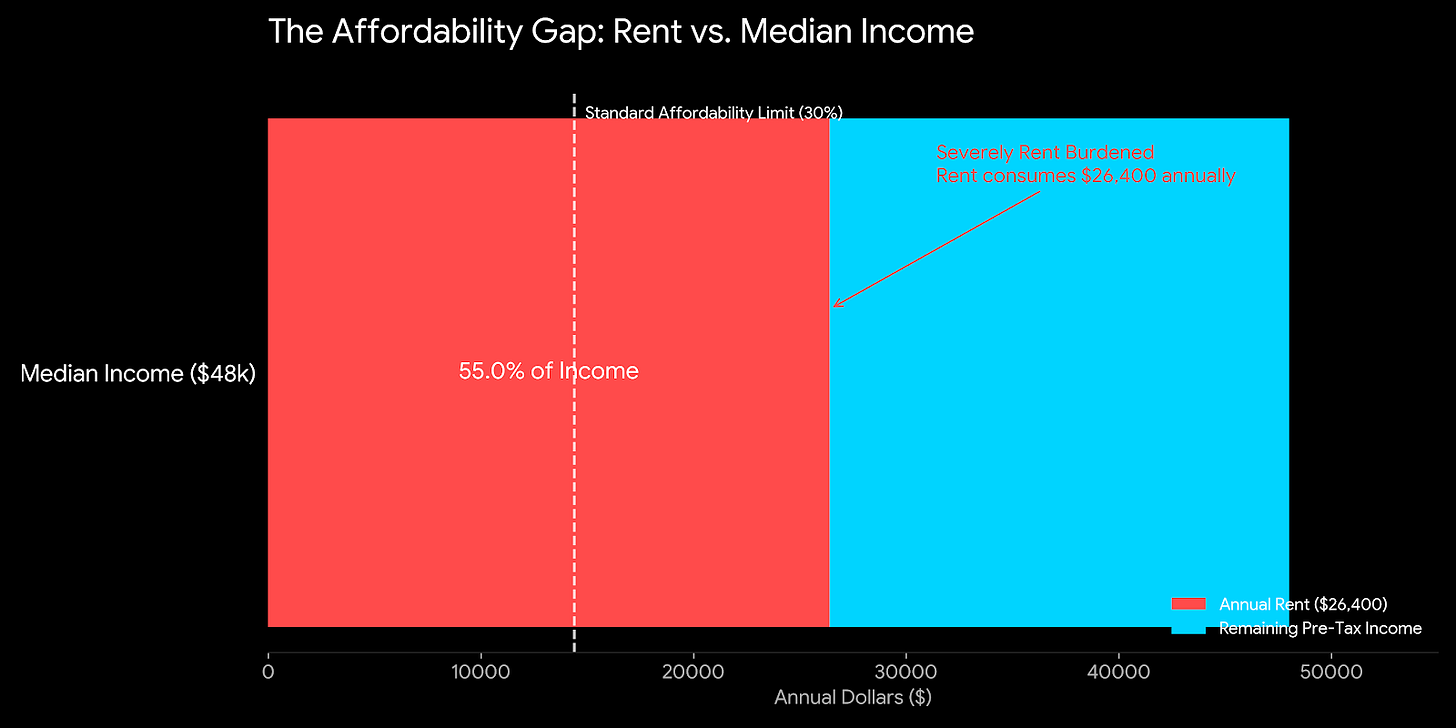 The Affordability Gap: Rent vs. Median Income

Standard Affordability Limit (30%)

Severely Rent Burdened
Rent consumes $26,400 annually

Median Income ($48k)

55.0% of Income

Annual Rent ($26,400)
Remaining Pre-Tax Income

0
10000
20000
30000
40000
50000
Annual Dollars ($)